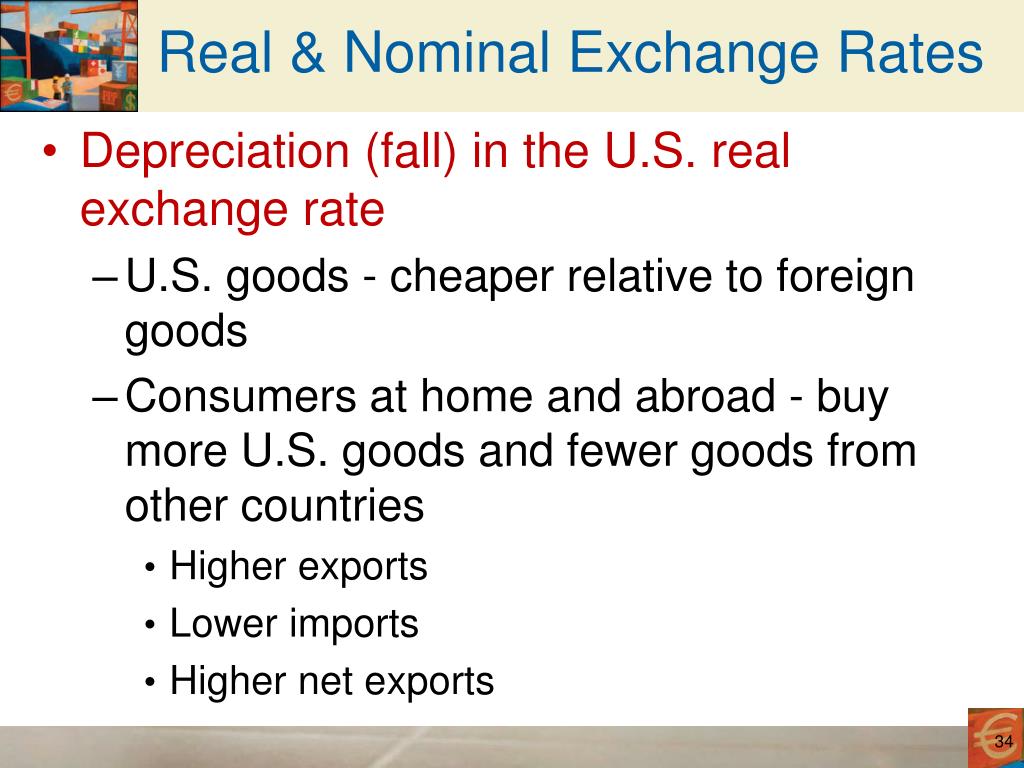 Real & Nominal Exchange Rates

• Depreciation (fall) in the U.S. real exchange rate

– U.S. goods - cheaper relative to foreign goods

– Consumers at home and abroad - buy more U.S. goods and fewer goods from other countries

• Higher exports

• Lower imports

• Higher net exports

34